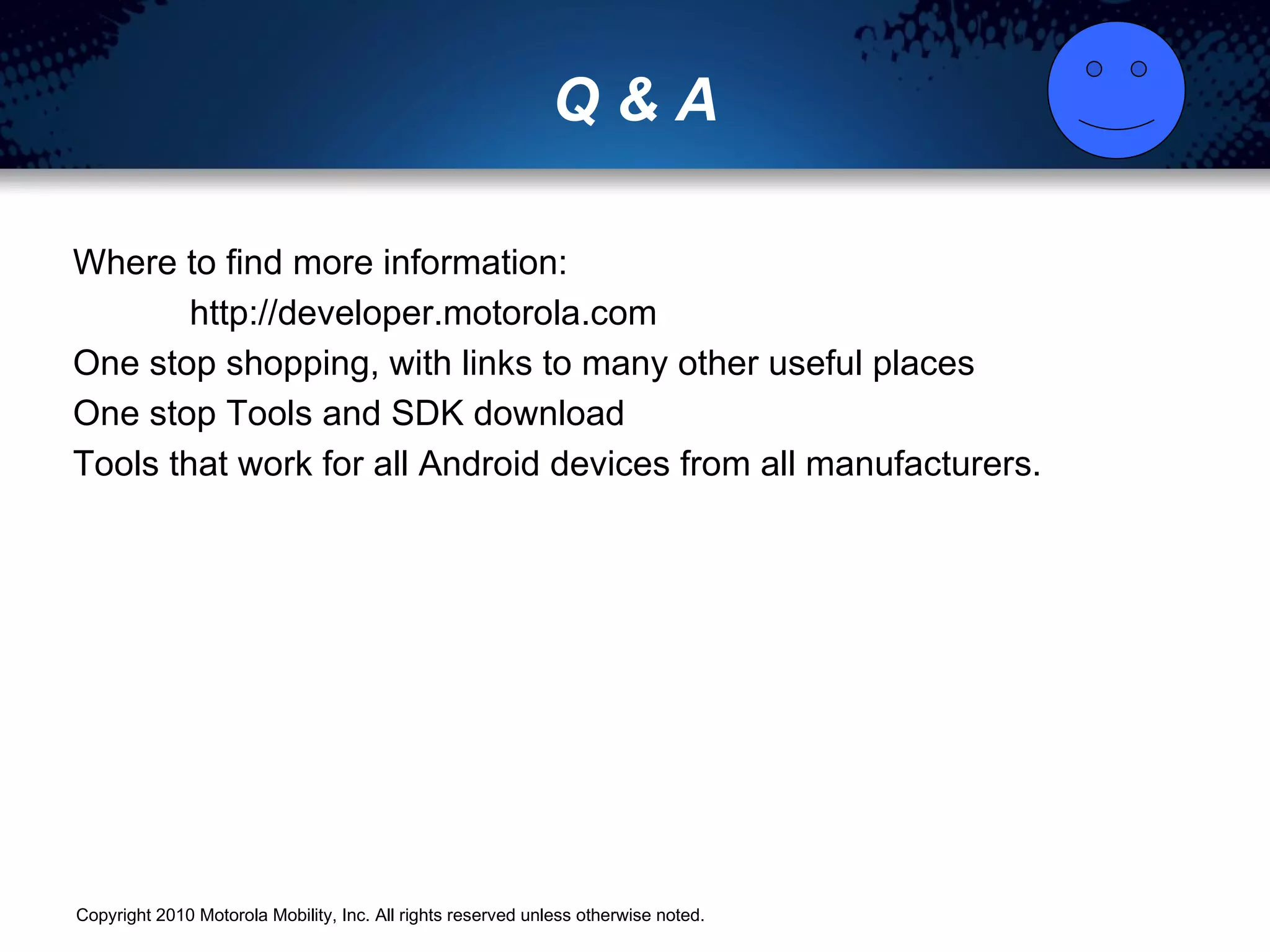 Q & A

Where to find more information:

http://developer.motorola.com

One stop shopping, with links to many other useful places

One stop Tools and SDK download

Tools that work for all Android devices from all manufacturers.

Copyright 2010 Motorola Mobility, Inc. All rights reserved unless otherwise noted.